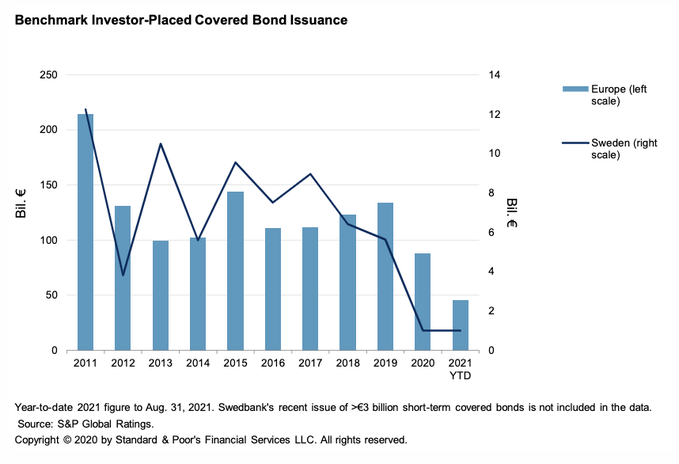 Benchmark Investor-Placed Covered Bond Issuance

250
200
150
100
50
0

Bil. €

14
12
10
8
6
4
2
0

Bil. €

2011 2012 2013 2014 2015 2016 2017 2018 2019 2020 2021 YTD

Europe (left scale)

Sweden (right scale)

Year-to-date 2021 figure to Aug. 31, 2021. Swedbank's recent issue of >€3 billion short-term covered bonds is not included in the data.
Source: S&P Global Ratings.
Copyright © 2020 by Standard & Poor's Financial Services LLC. All rights reserved.